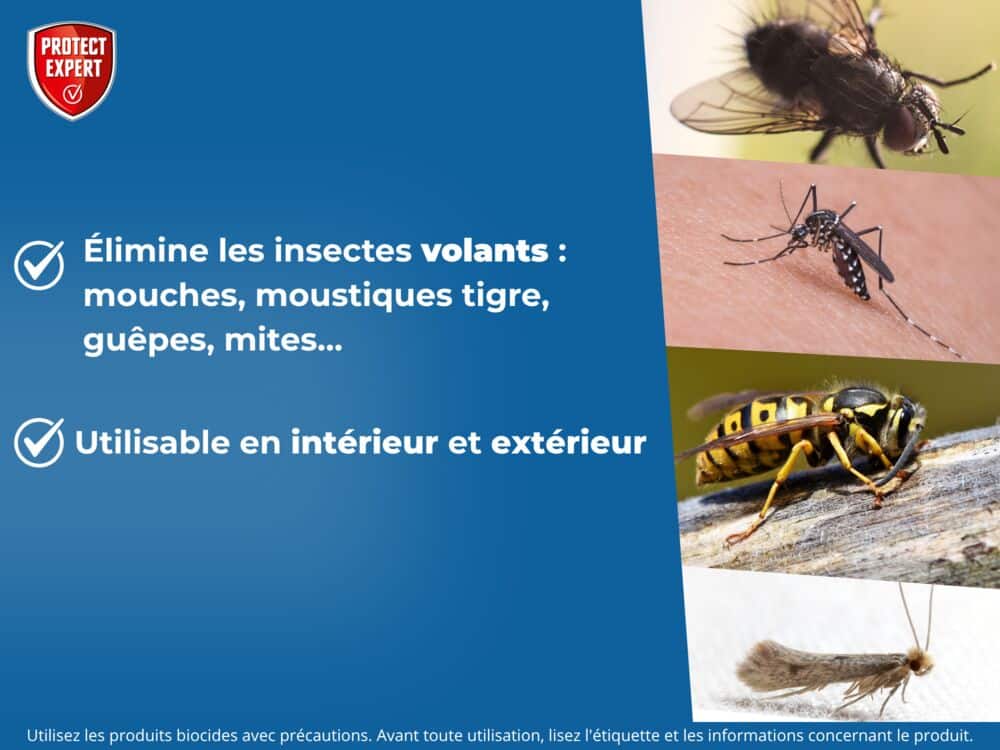 PROTECT EXPERT

Élimine les insectes volants : mouches, moustiques tigre, guêpes, mites...

Utilisable en intérieur et extérieur

Utilisez les produits biocides avec précautions. Avant toute utilisation, lisez l'étiquette et les informations concernant le produit.